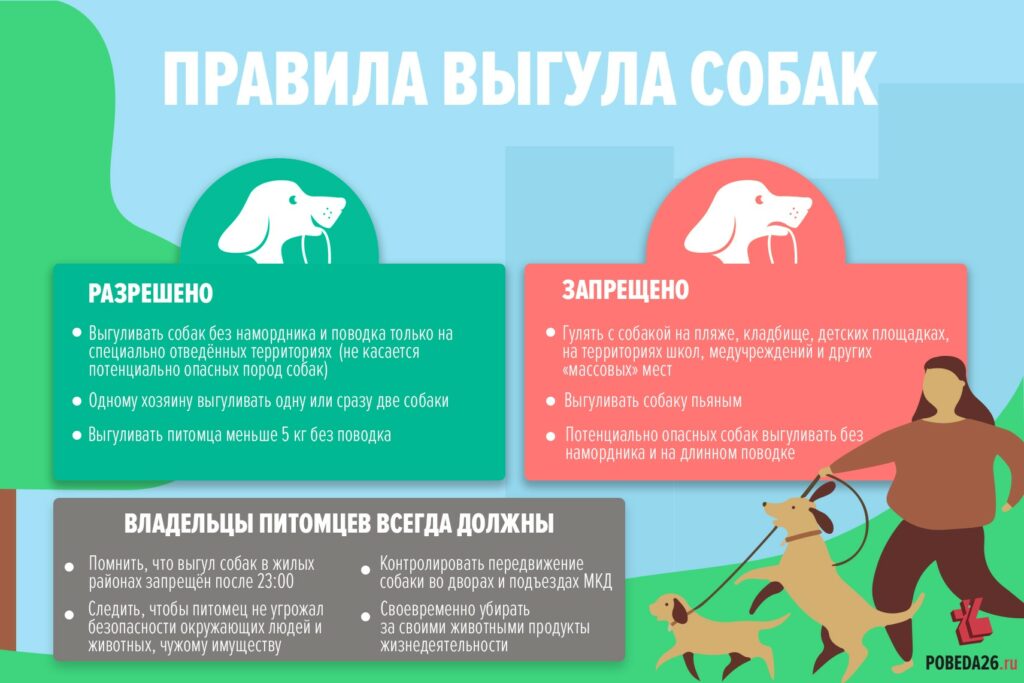 ПРАВИЛА ВЫГУЛА СОБАК

РАЗРЕШЕНО

Выгуливать собак без намордника и поводка только на специально отведённых территориях (не касается потенциально опасных пород собак)

Одному хозяину выгуливать одну или сразу две собаки

Выгуливать питомца меньше 5 кг без поводка

ЗАПРЕЩЕНО

Гулять с собакой на пляже, кладбище, детских площадках, на территориях школ, медучреждений и других «массовых» мест

Выгуливать собаку пьяным

Потенциально опасных собак выгуливать без намордника и на длинном поводке

ВЛАДЕЛЬЦЫ ПИТОМЦЕВ ВСЕГДА ДОЛЖНЫ

Помнить, что выгул собак в жилых районах запрещён после 23:00

Следить, чтобы питомец не угрожал безопасности окружающих людей и животных, чужому имуществу

Контролировать передвижение собаки во дворах и подъездах МКД

Своевременно убирать за своими животными продукты жизнедеятельности

POBEDA26.ru